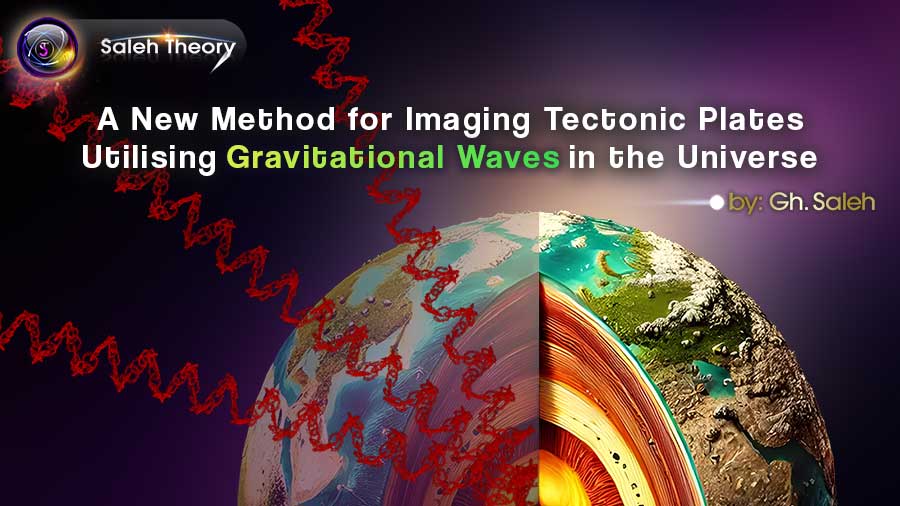 Saleh Theory

A New Method for Imaging Tectonic Plates Utilising Gravitational Waves in the Universe

by: Gh. Saleh